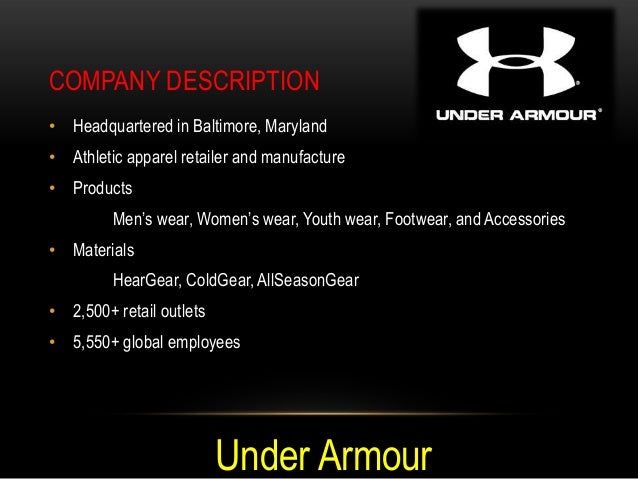 UNDER ARMOUR®

COMPANY DESCRIPTION

• Headquartered in Baltimore, Maryland
• Athletic apparel retailer and manufacture
• Products
Men's wear, Women's wear, Youth wear, Footwear, and Accessories
• Materials
HearGear, ColdGear, AllSeasonGear
• 2,500+ retail outlets
• 5,550+ global employees

Under Armour